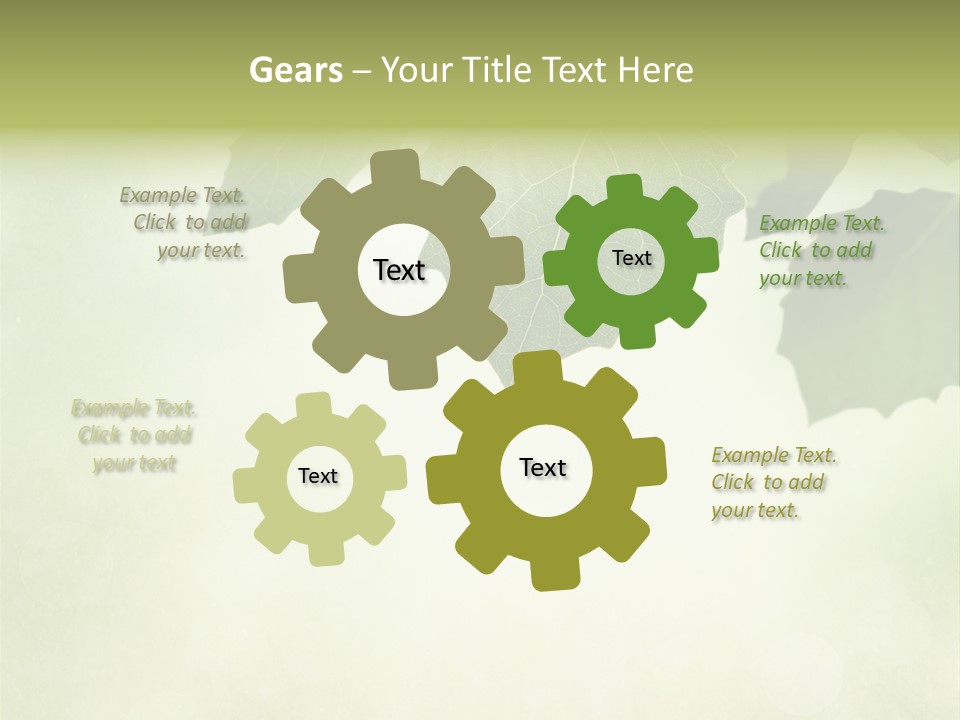 Gears – Your Title Text Here

Example Text. Click to add your text.

Text

Text

Example Text. Click to add your text.

Example Text. Click to add your text

Text

Text

Example Text. Click to add your text.